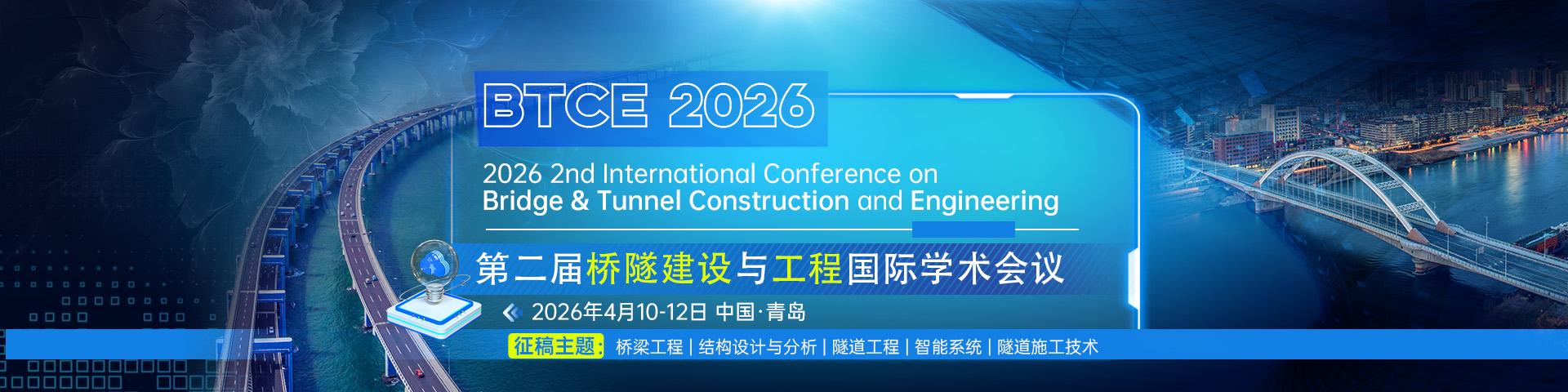 BTCE 2026

2026 2nd International Conference on
Bridge & Tunnel Construction and Engineering

第二届桥隧建设与工程国际学术会议

2026年4月10-12日 中国·青岛

征稿主题: 桥梁工程 | 结构设计与分析 | 隧道工程 | 智能系统 | 隧道施工技术